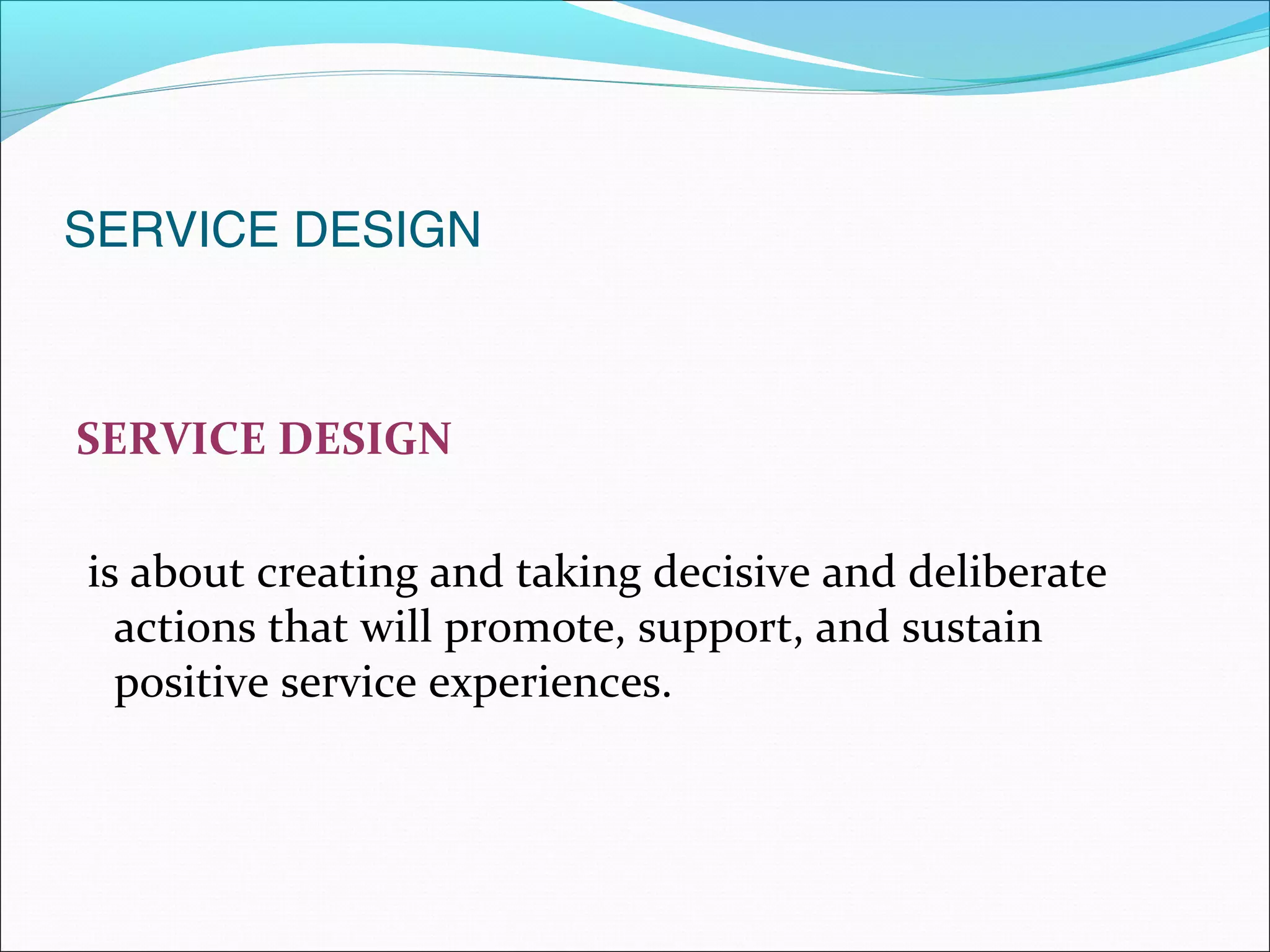 SERVICE DESIGN

SERVICE DESIGN

is about creating and taking decisive and deliberate actions that will promote, support, and sustain positive service experiences.